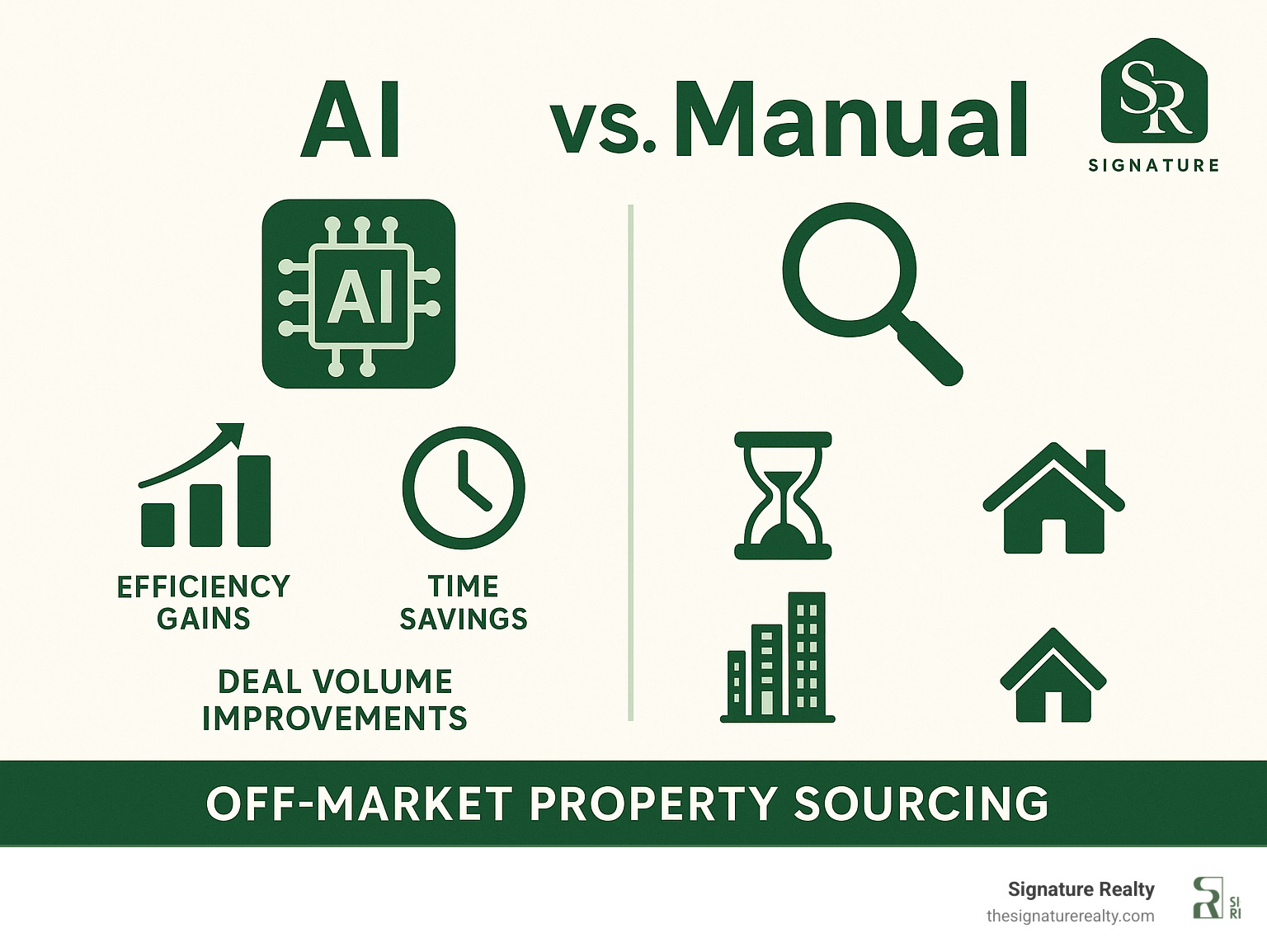 AI vs. Manual

SR
SIGNATURE

AI

EFFICIENCY GAINS

TIME SAVINGS

DEAL VOLUME IMPROVEMENTS

OFF-MARKET PROPERTY SOURCING

Signature Realty
thesignaturerealty.com

SR SI RI